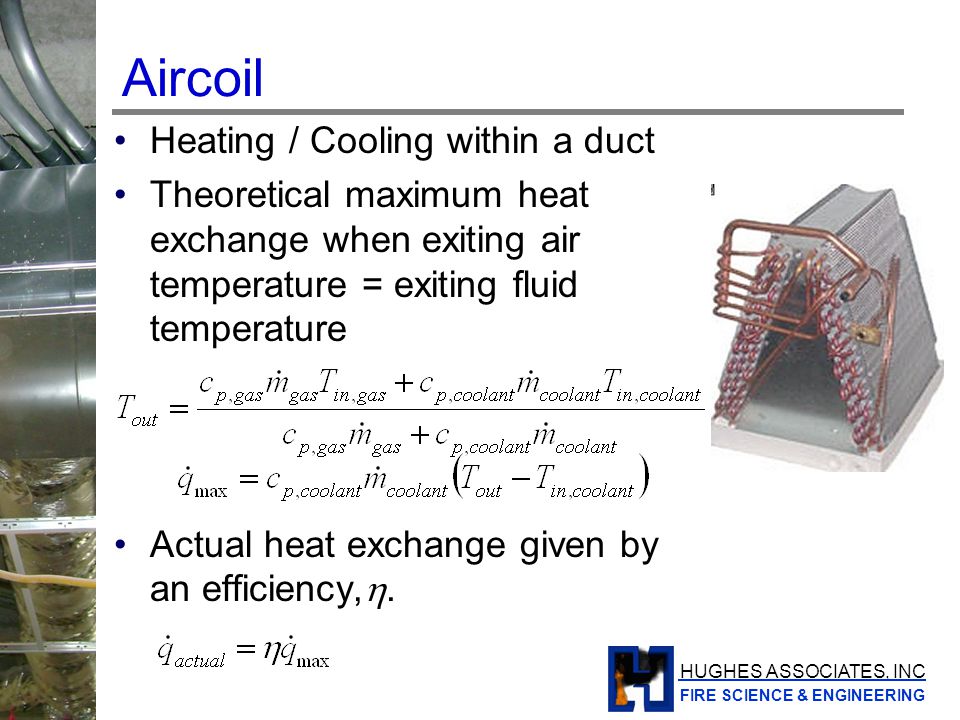 Aircoil

• Heating / Cooling within a duct
• Theoretical maximum heat exchange when exiting air temperature = exiting fluid temperature

$T_{out} = \frac{c_{p,gas}\dot{m}_{gas}T_{in,gas} + c_{p,coolant}\dot{m}_{coolant}T_{in,coolant}}{c_{p,gas}\dot{m}_{gas} + c_{p,coolant}\dot{m}_{coolant}}$

$\dot{q}_{\max} = c_{p,coolant}\dot{m}_{coolant}\left(T_{out} - T_{in,coolant}\right)$

• Actual heat exchange given by an efficiency, $\eta$.

$\dot{q}_{actual} = \eta\dot{q}_{\max}$

HUGHES ASSOCIATES, INC
FIRE SCIENCE & ENGINEERING